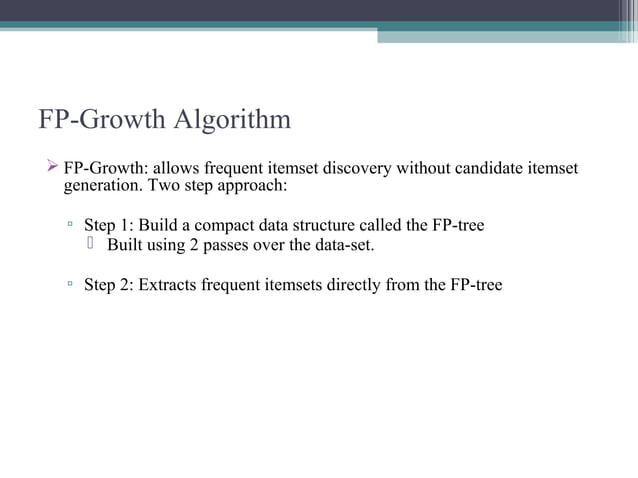 FP-Growth Algorithm

FP-Growth: allows frequent itemset discovery without candidate itemset generation. Two step approach:

Step 1: Build a compact data structure called the FP-tree
Built using 2 passes over the data-set.

Step 2: Extracts frequent itemsets directly from the FP-tree